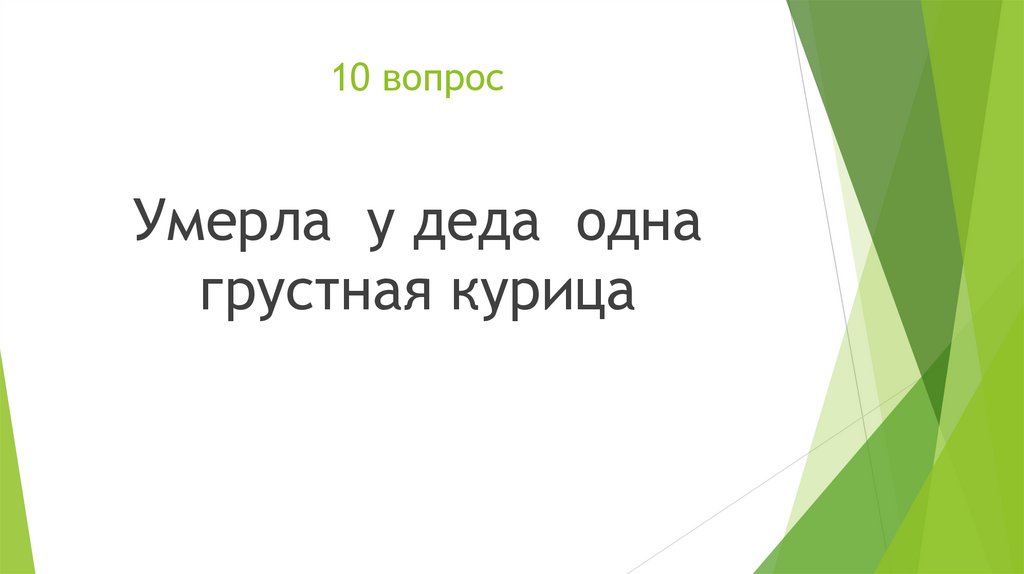 10 вопрос

Умерла у деда одна грустная курица